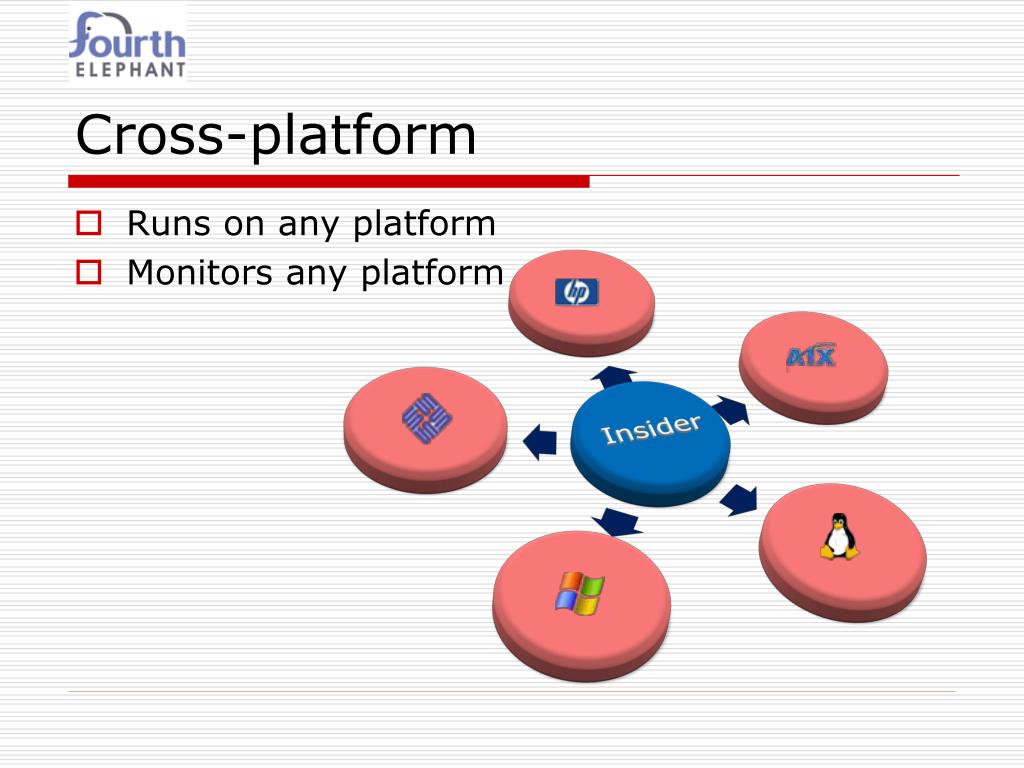 fourth
ELEPHANT

Cross-platform

Runs on any platform
Monitors any platform

hp
AIX
Insider